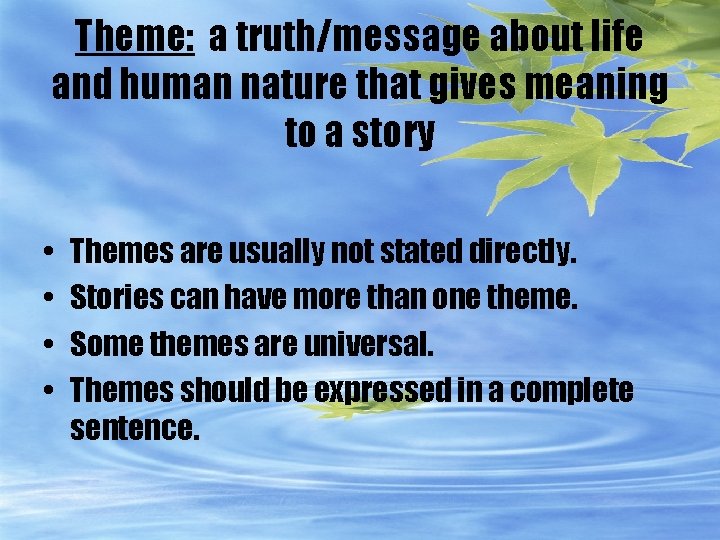 Theme: a truth/message about life and human nature that gives meaning to a story

• Themes are usually not stated directly.
• Stories can have more than one theme.
• Some themes are universal.
• Themes should be expressed in a complete sentence.